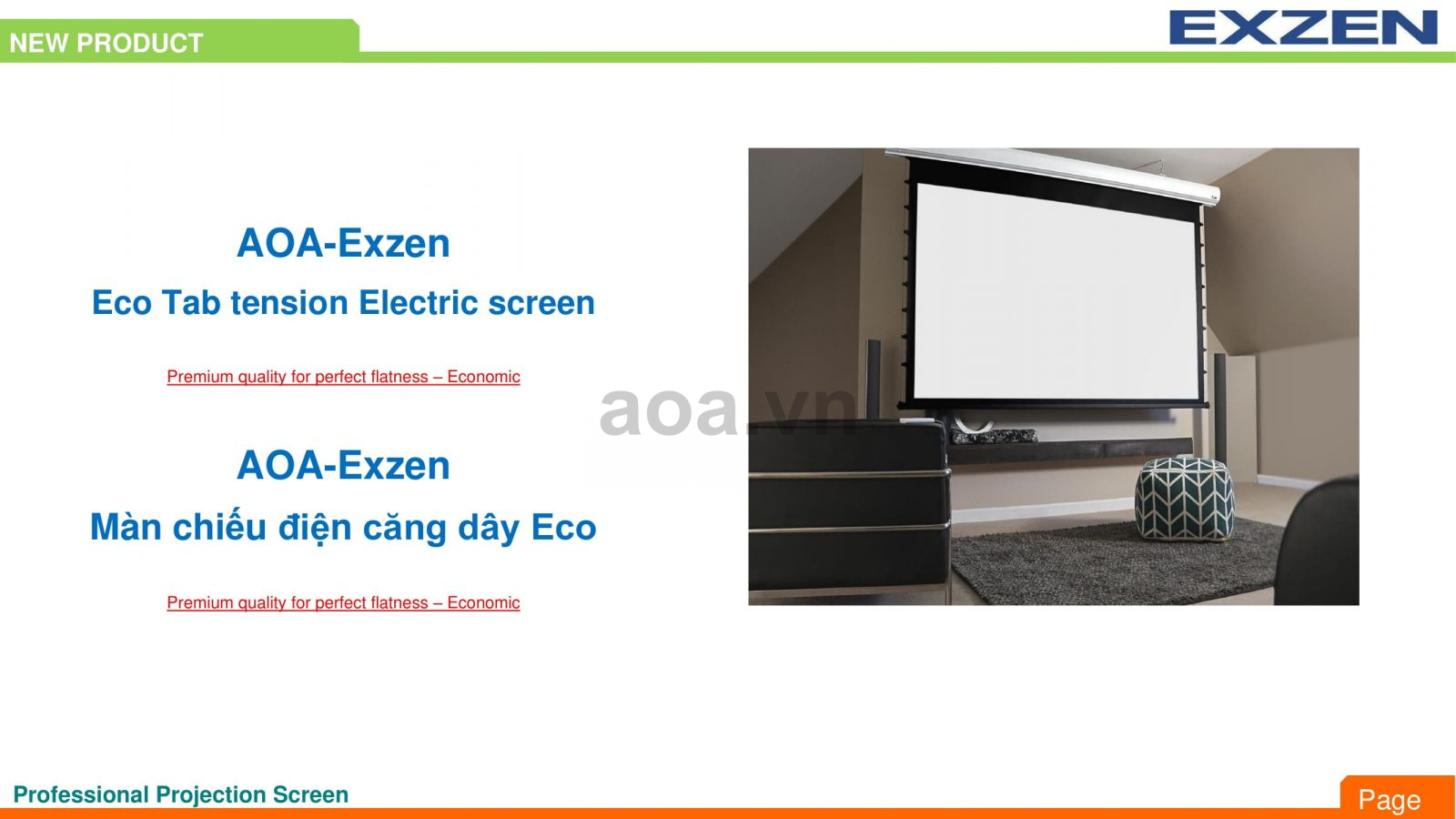 NEW PRODUCT

EXZEN

AOA-Exzen

Eco Tab tension Electric screen

Premium quality for perfect flatness – Economic

aoa.vn

AOA-Exzen

Màn chiếu điện căng dây Eco

Premium quality for perfect flatness – Economic

Professional Projection Screen

Page